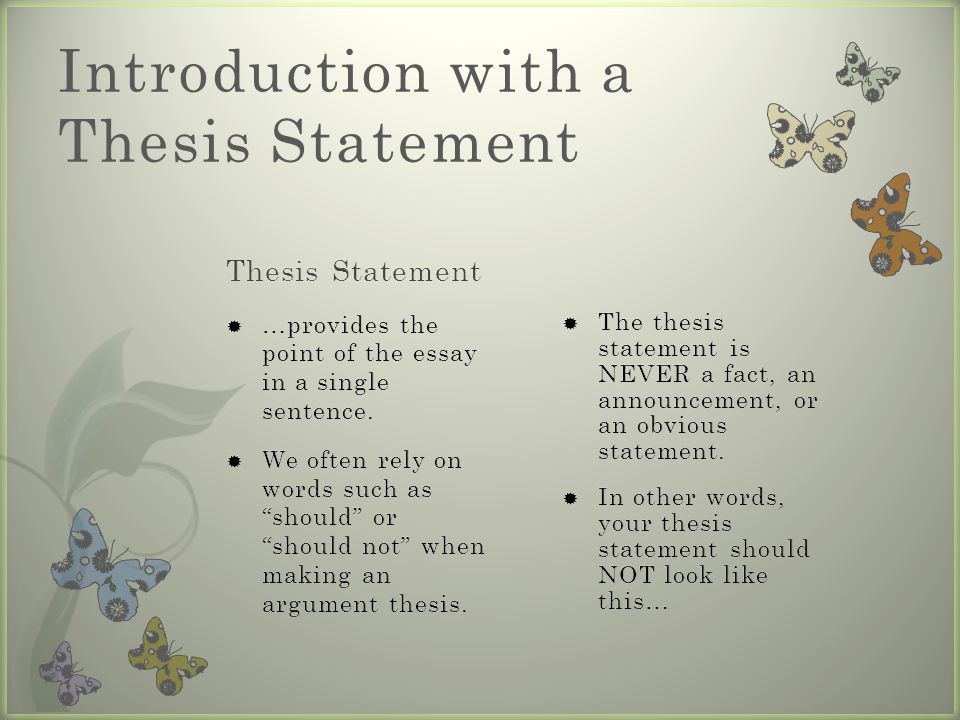 Introduction with a Thesis Statement

Thesis Statement

…provides the point of the essay in a single sentence.

We often rely on words such as “should” or “should not” when making an argument thesis.

The thesis statement is NEVER a fact, an announcement, or an obvious statement.

In other words, your thesis statement should NOT look like this…